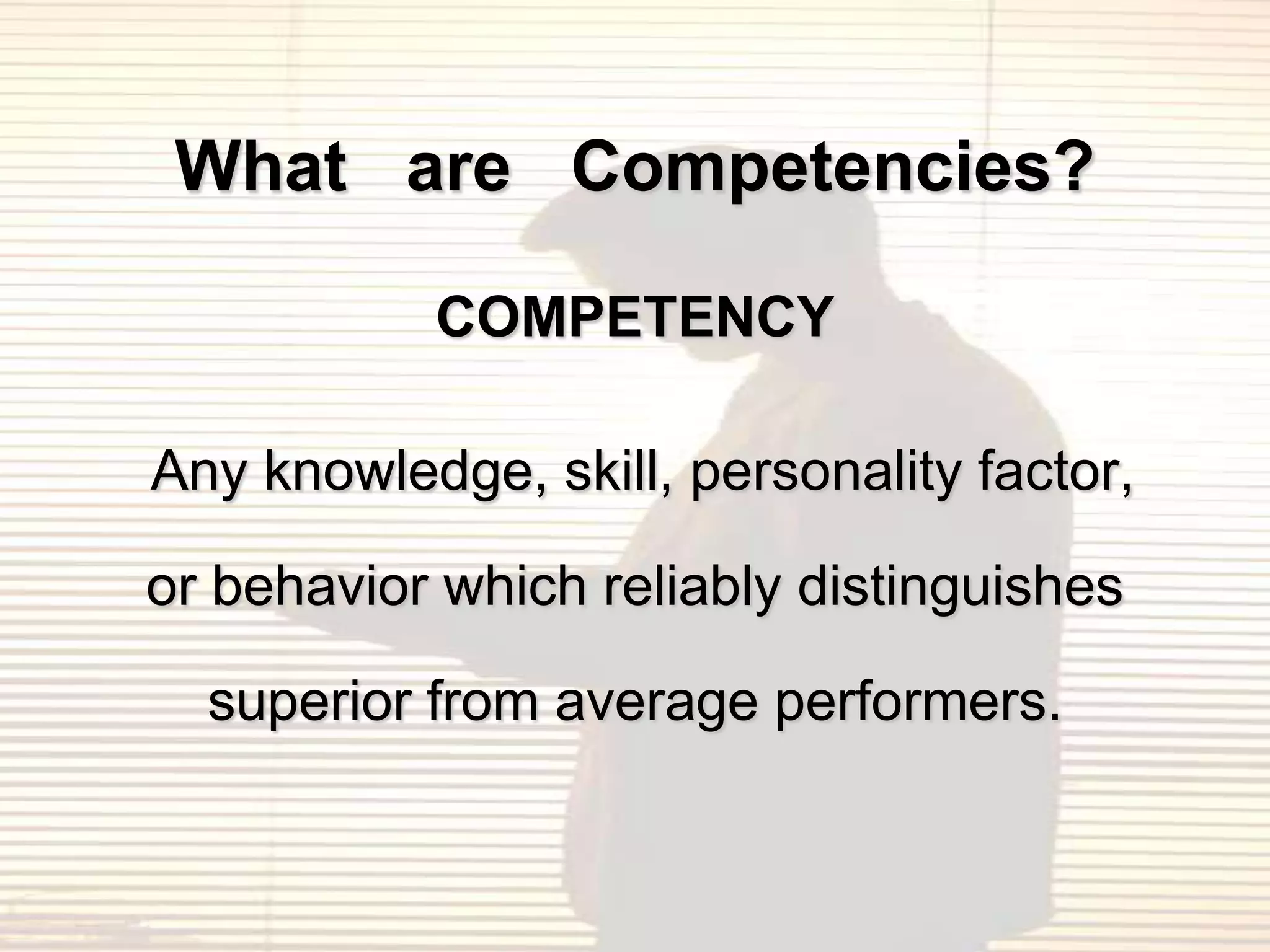 What are Competencies?

COMPETENCY

Any knowledge, skill, personality factor, or behavior which reliably distinguishes superior from average performers.